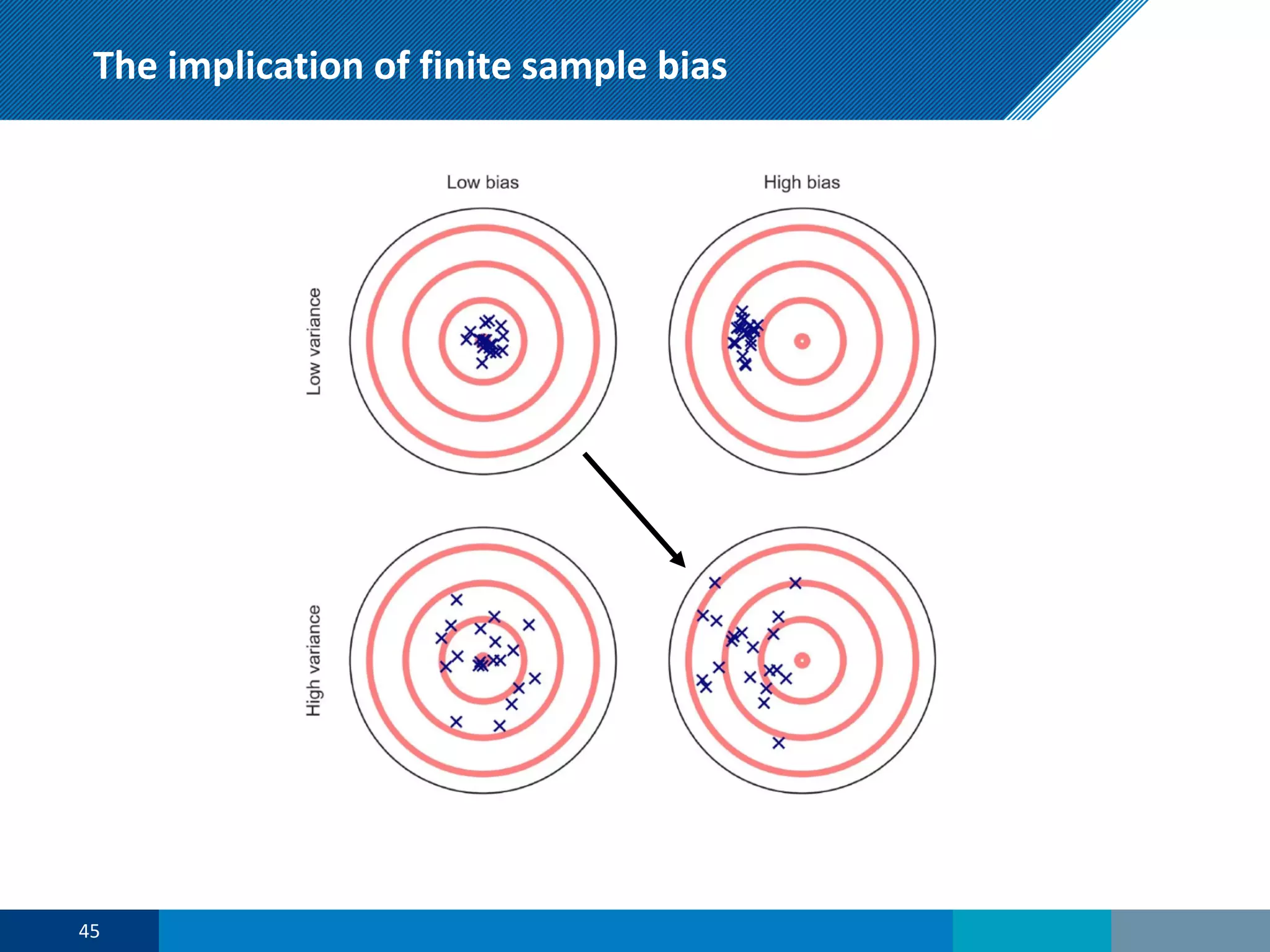 The implication of finite sample bias

Low bias

High bias

Low variance

High variance

45